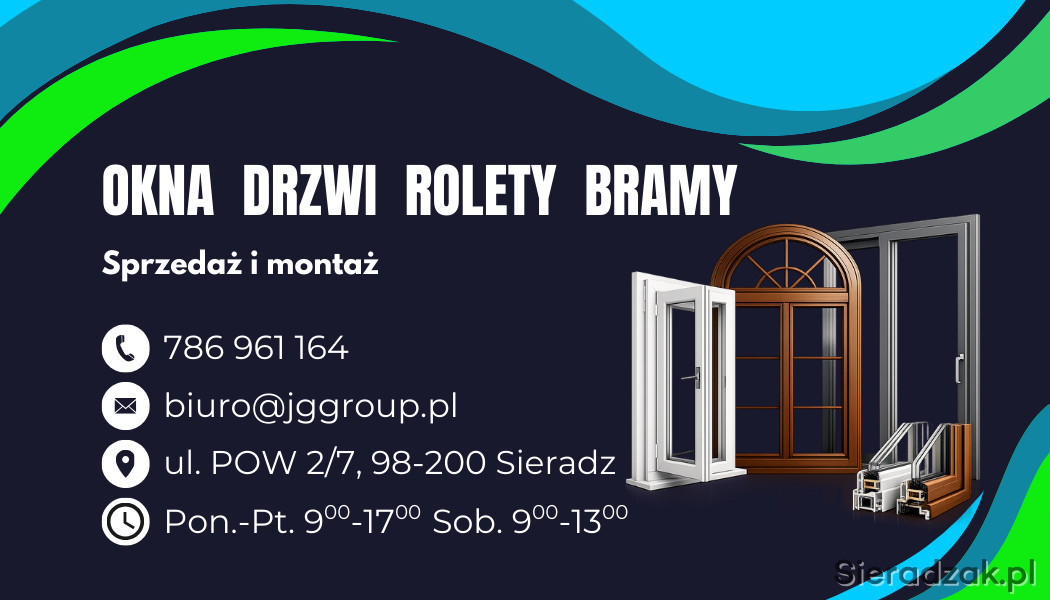 OKNA DRZWI ROLETY BRAMY

Sprzedaż i montaż

786 961 164

biuro@jggroup.pl

ul. POW 2/7, 98-200 Sieradz

Pon.-Pt. $9^{00}$-$17^{00}$ Sob. $9^{00}$-$13^{00}$

Sieradzak.pl